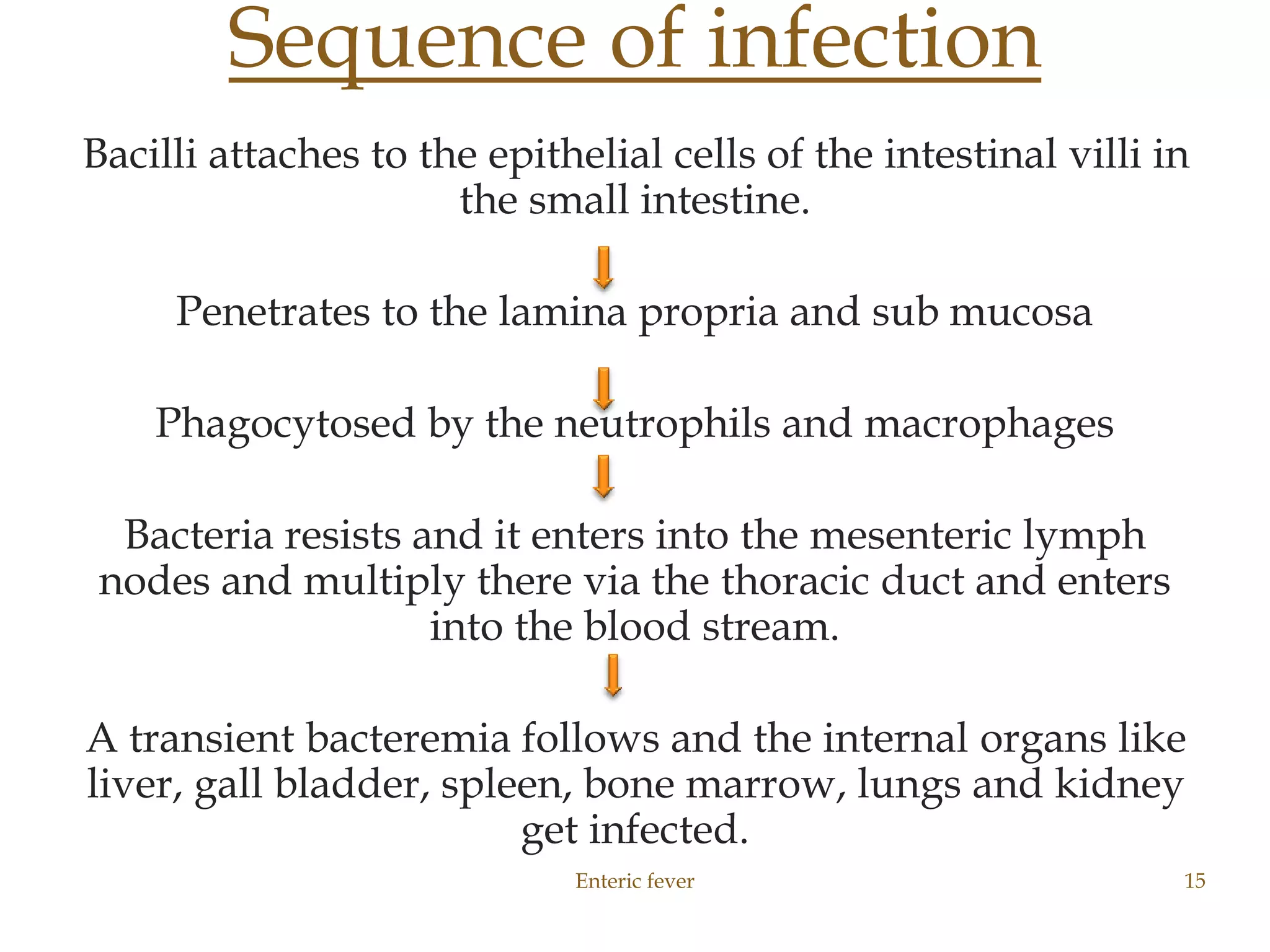 Sequence of infection

Bacilli attaches to the epithelial cells of the intestinal villi in the small intestine.

Penetrates to the lamina propria and sub mucosa

Phagocytosed by the neutrophils and macrophages

Bacteria resists and it enters into the mesenteric lymph nodes and multiply there via the thoracic duct and enters into the blood stream.

A transient bacteremia follows and the internal organs like liver, gall bladder, spleen, bone marrow, lungs and kidney get infected.

Enteric fever

15